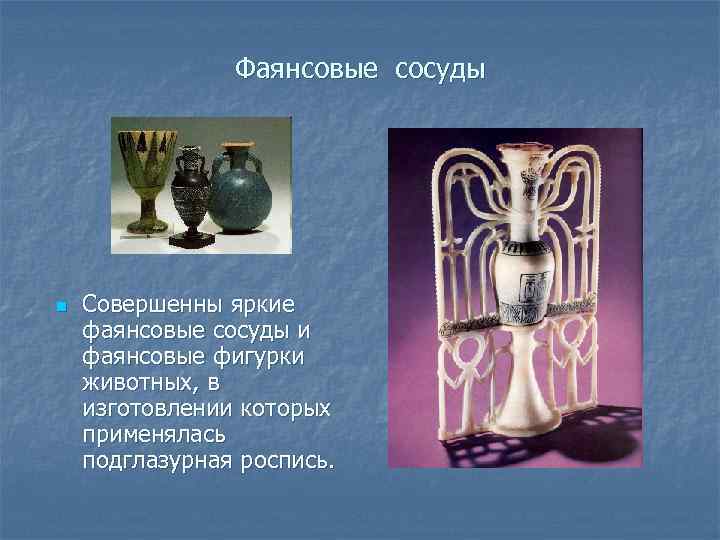 Фаянсовые сосуды

Совершенны яркие фаянсовые сосуды и фаянсовые фигурки животных, в изготовлении которых применялась подглазурная роспись.